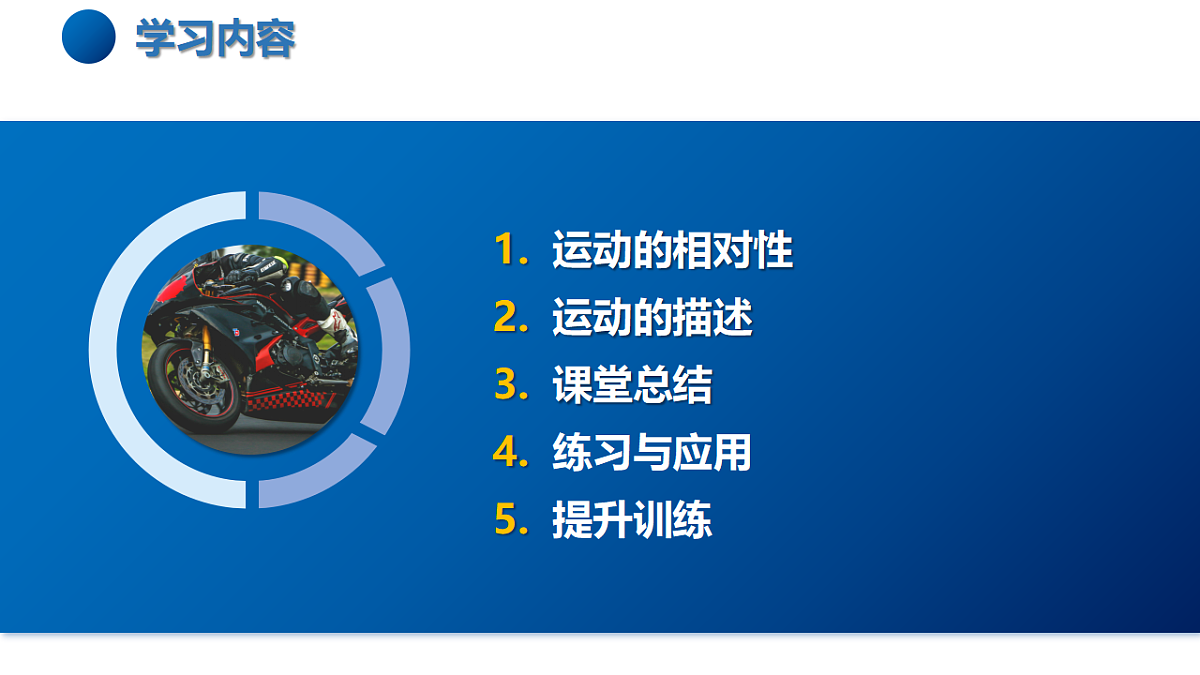 学习内容

1. 运动的相对性
2. 运动的描述
3. 课堂总结
4. 练习与应用
5. 提升训练